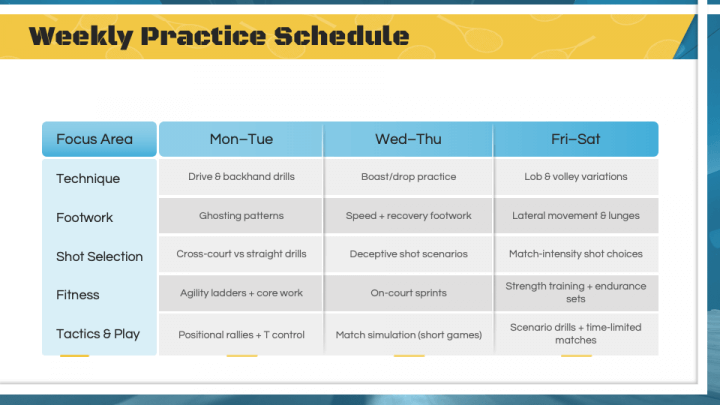 Weekly Practice Schedule

| Focus Area | Mon–Tue | Wed–Thu | Fri–Sat |
|---|---|---|---|
| Technique | Drive & backhand drills | Boast/drop practice | Lob & volley variations |
| Footwork | Ghosting patterns | Speed + recovery footwork | Lateral movement & lunges |
| Shot Selection | Cross-court vs straight drills | Deceptive shot scenarios | Match-intensity shot choices |
| Fitness | Agility ladders + core work | On-court sprints | Strength training + endurance sets |
| Tactics & Play | Positional rallies + T control | Match simulation (short games) | Scenario drills + time-limited matches |